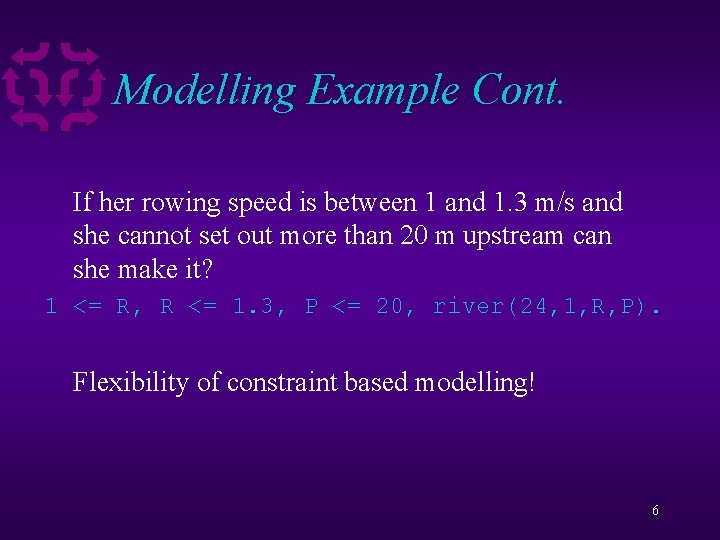 Modelling Example Cont.

If her rowing speed is between 1 and 1.3 m/s and she cannot set out more than 20 m upstream can she make it?

1 <= R, R <= 1.3, P <= 20, river(24,1,R,P).

Flexibility of constraint based modelling!

6